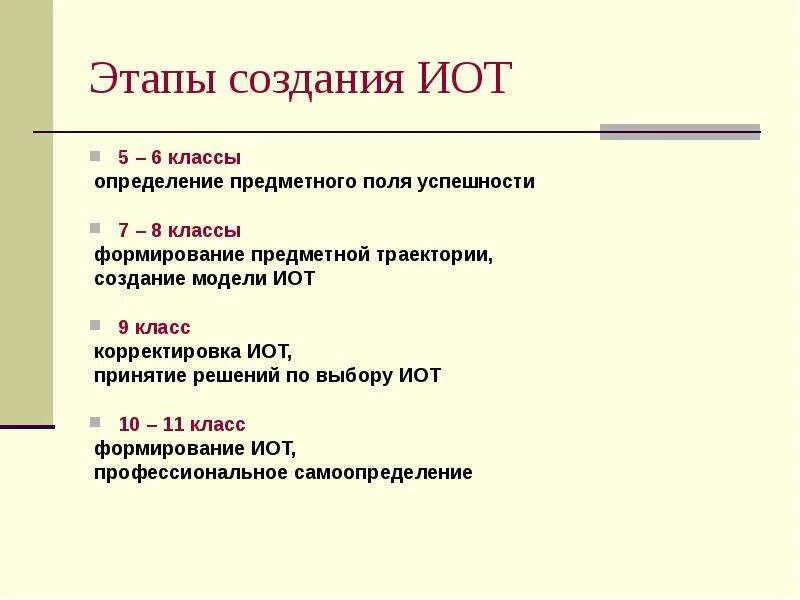 Этапы создания ИОТ

5 – 6 классы
определение предметного поля успешности

7 – 8 классы
формирование предметной траектории, создание модели ИОТ

9 класс
корректировка ИОТ, принятие решений по выбору ИОТ

10 – 11 класс
формирование ИОТ, профессиональное самоопределение